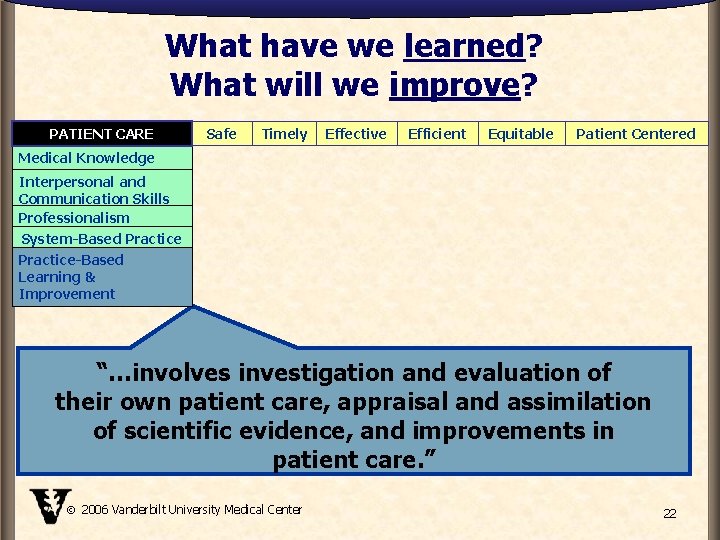 What have we learned?
What will we improve?

| PATIENT CARE | Safe | Timely | Effective | Efficient | Equitable | Patient Centered |
|---|---|---|---|---|---|---|
| Medical Knowledge | | | | | | |
| Interpersonal and Communication Skills | | | | | | |
| Professionalism | | | | | | |
| System-Based Practice | | | | | | |
| Practice-Based Learning & Improvement | | | | | | |

"…involves investigation and evaluation of their own patient care, appraisal and assimilation of scientific evidence, and improvements in patient care."

© 2006 Vanderbilt University Medical Center

22